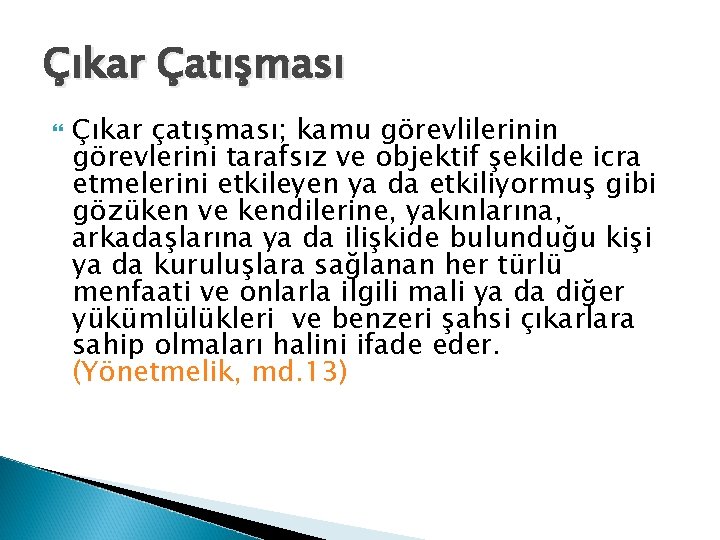 Çıkar Çatışması

Çıkar çatışması; kamu görevlilerinin görevlerini tarafsız ve objektif şekilde icra etmelerini etkileyen ya da etkiliyormuş gibi gözüken ve kendilerine, yakınlarına, arkadaşlarına ya da ilişkide bulunduğu kişi ya da kuruluşlara sağlanan her türlü menfaati ve onlarla ilgili mali ya da diğer yükümlülükleri ve benzeri şahsi çıkarlara sahip olmaları halini ifade eder. (Yönetmelik, md.13)